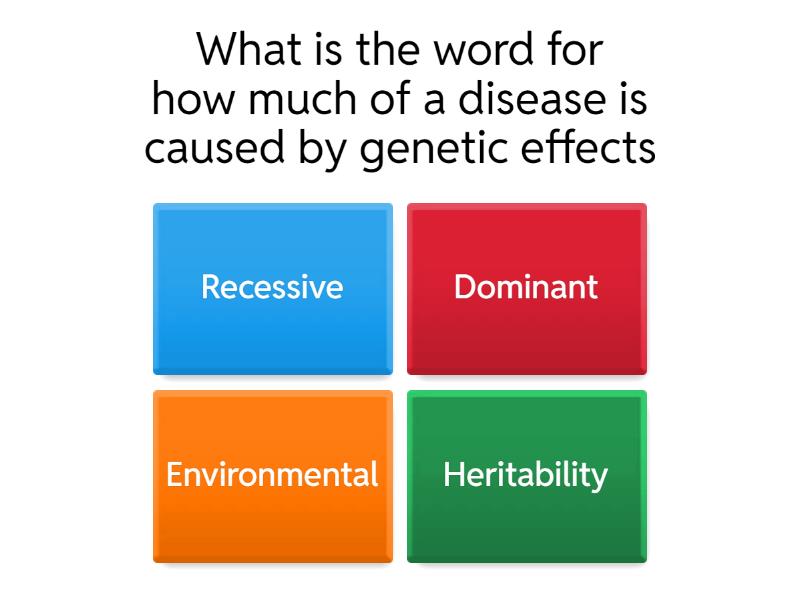 What is the word for how much of a disease is caused by genetic effects

Recessive

Dominant

Environmental

Heritability